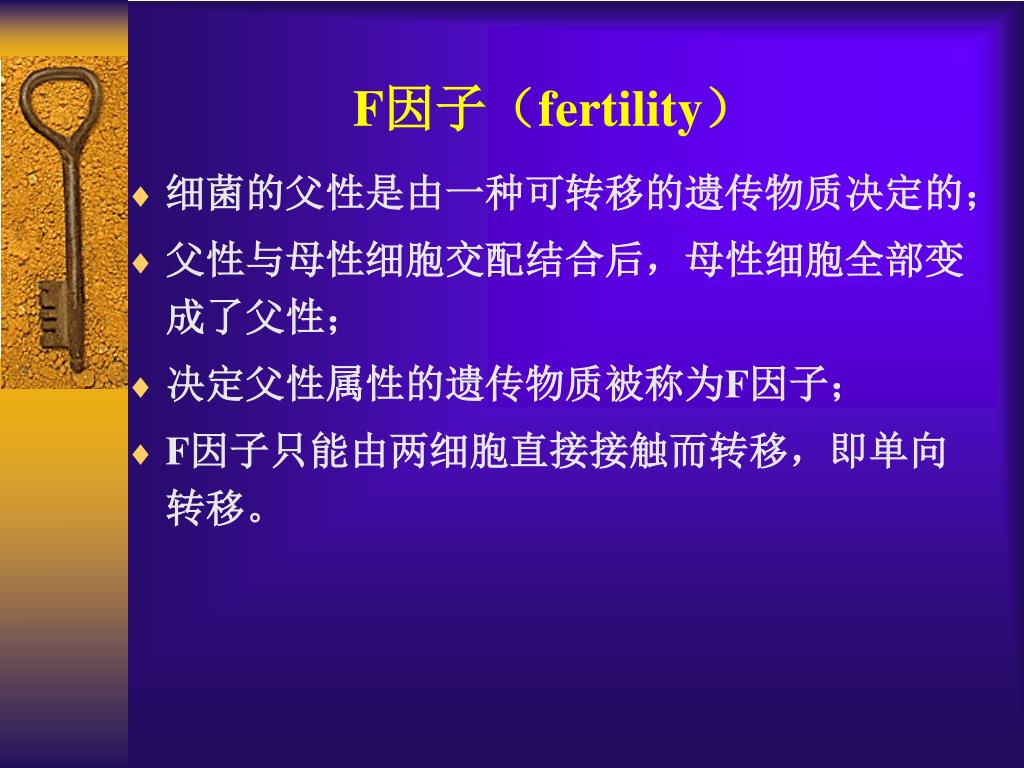 F因子（fertility）

♦ 细菌的父性是由一种可转移的遗传物质决定的；

♦ 父性与母性细胞交配结合后，母性细胞全部变成了父性；

♦ 决定父性属性的遗传物质被称为F因子；

♦ F因子只能由两细胞直接接触而转移，即单向转移。